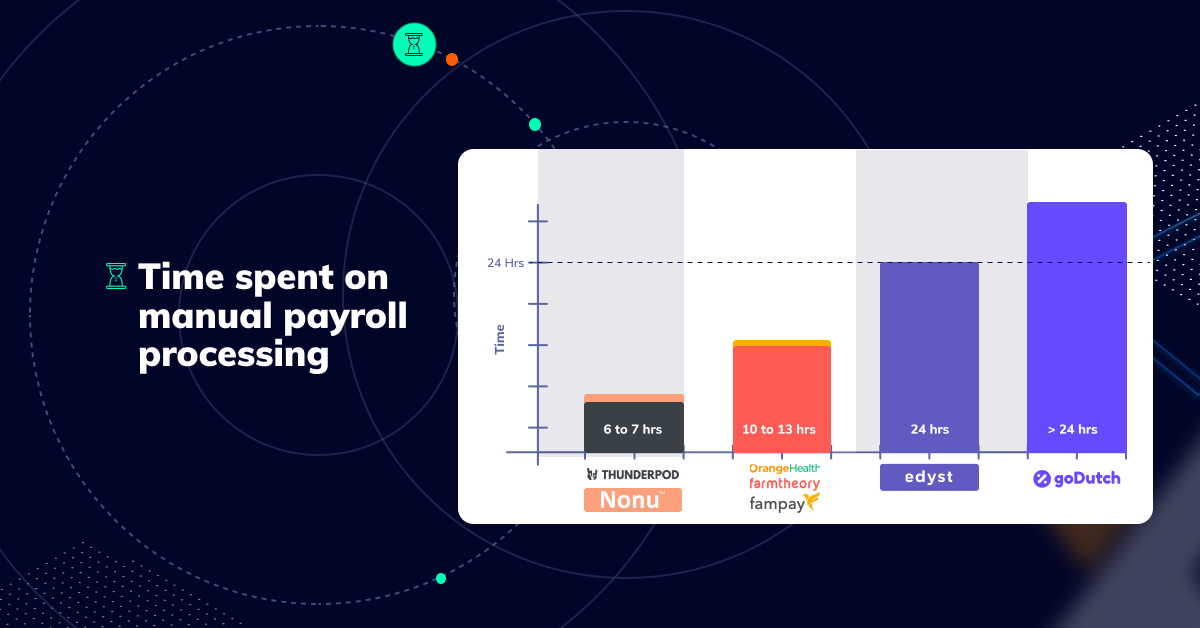 Time spent on manual payroll processing

24 Hrs

Time

6 to 7 hrs

10 to 13 hrs

24 hrs

> 24 hrs

THUNDERPOD

Nonu™

OrangeHealth

farmtheory

fampay

edyst

goDutch